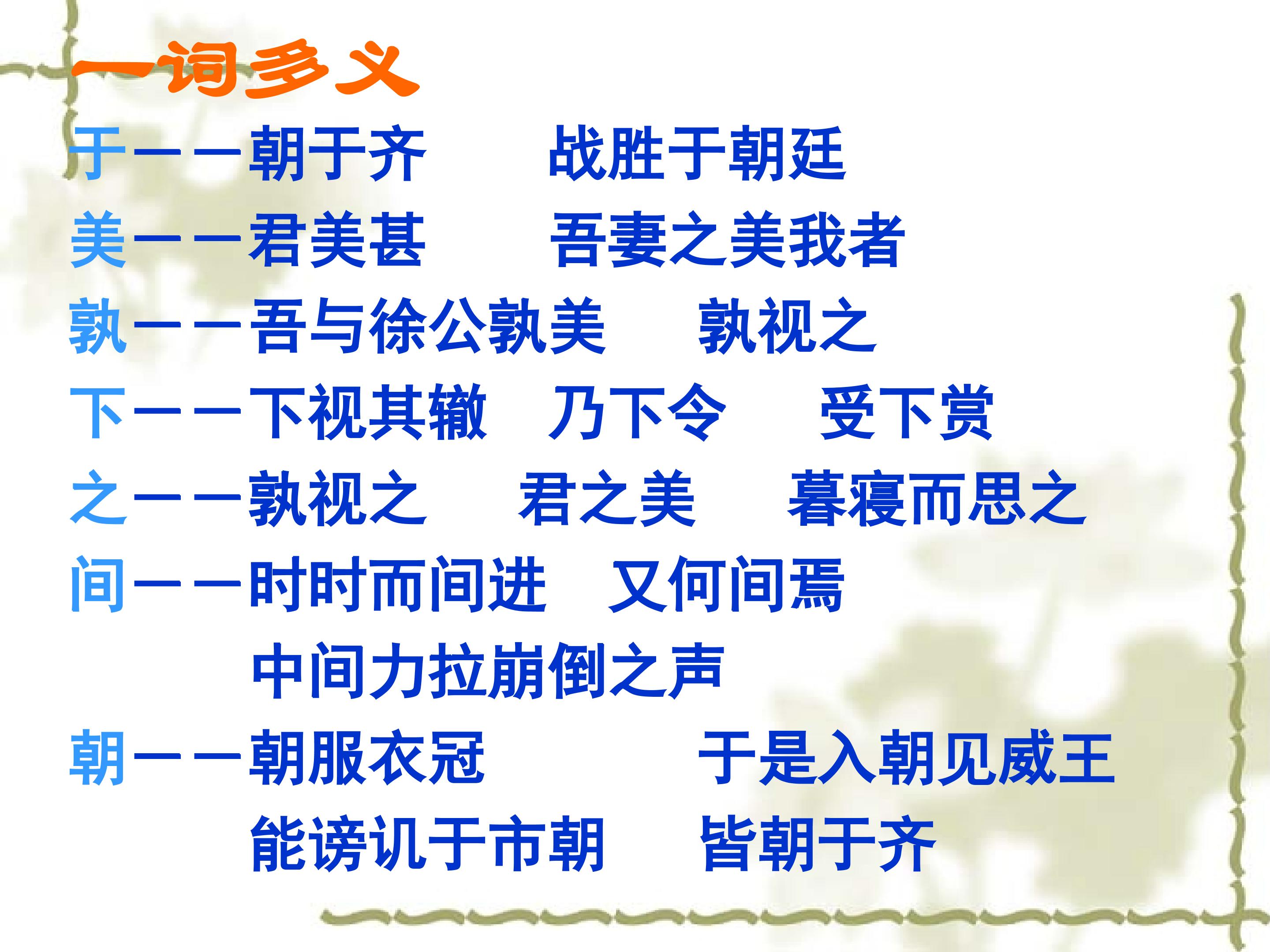 一词多义

于——朝于齐　　战胜于朝廷

美——君美甚　　吾妻之美我者

孰——吾与徐公孰美　　孰视之

下——下视其辙　乃下令　　受下赏

之——孰视之　　君之美　　暮寝而思之

间——时时而间进　又何间焉

中间力拉崩倒之声

朝——朝服衣冠　　于是入朝见威王

能谤讥于市朝　　皆朝于齐